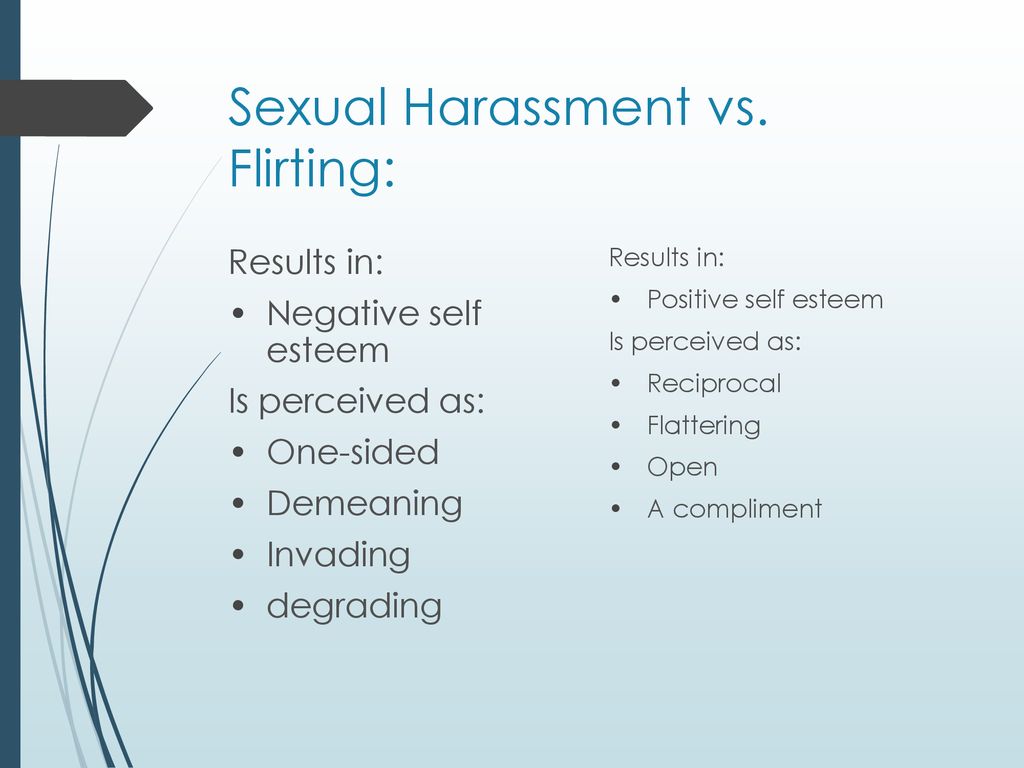 Sexual Harassment vs. Flirting:

Results in:
• Negative self esteem
Is perceived as:
• One-sided
• Demeaning
• Invading
• degrading

Results in:
• Positive self esteem
Is perceived as:
• Reciprocal
• Flattering
• Open
• A compliment